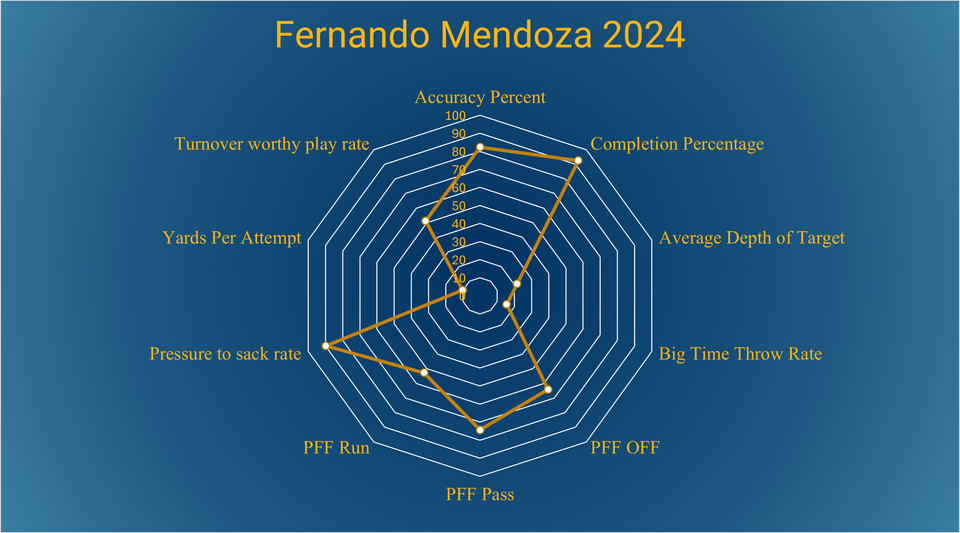 Fernando Mendoza 2024

Accuracy Percent
Completion Percentage
Average Depth of Target
Big Time Throw Rate
PFF OFF
PFF Pass
PFF Run
Pressure to sack rate
Yards Per Attempt
Turnover worthy play rate

100
90
80
70
60
50
40
30
20
10
0